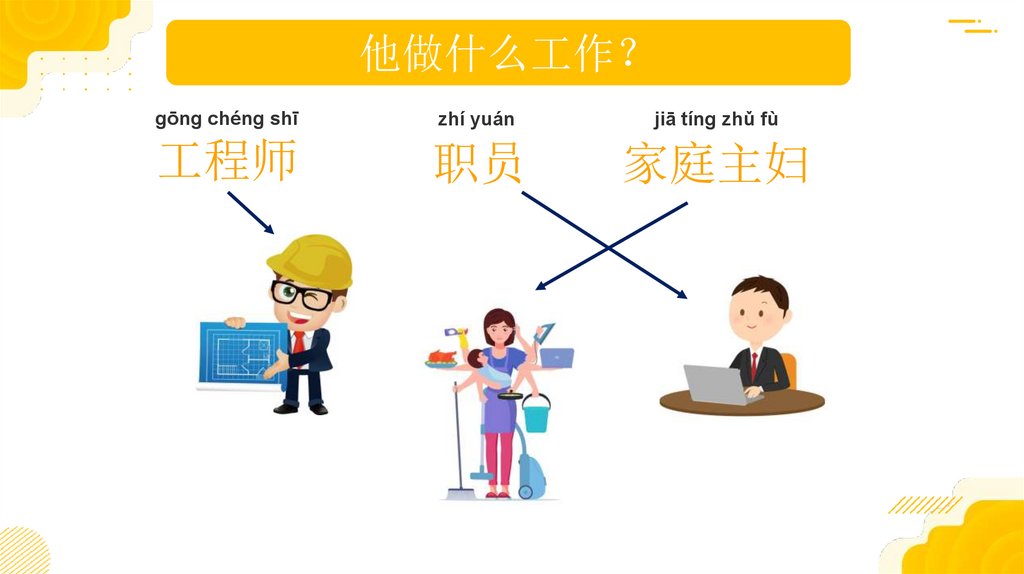 他做什么工作？

gōng chéng shī
工程师

zhí yuán
职员

jiā tíng zhǔ fù
家庭主妇